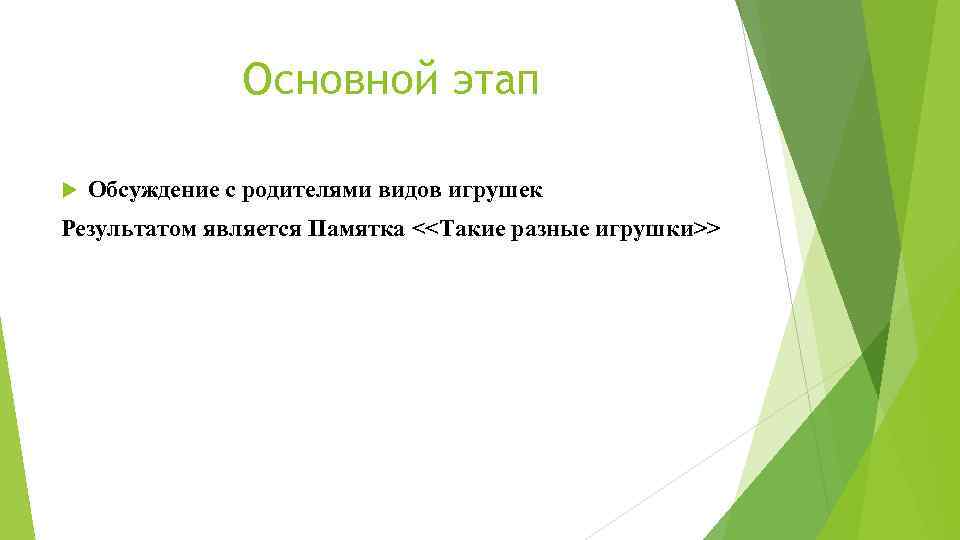 Основной этап

Обсуждение с родителями видов игрушек

Результатом является Памятка <<Такие разные игрушки>>